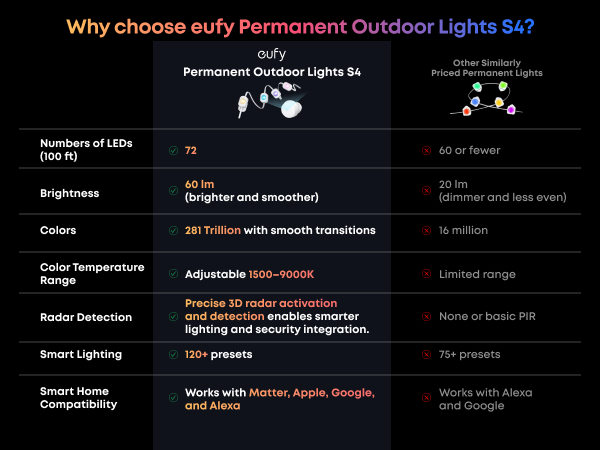 Why choose eufy Permanent Outdoor Lights S4?

| | eufy Permanent Outdoor Lights S4 | Other Similarly Priced Permanent Lights |
|---|---|---|
| Numbers of LEDs (100 ft) | 72 | 60 or fewer |
| Brightness | 60 lm (brighter and smoother) | 20 lm (dimmer and less even) |
| Colors | 281 Trillion with smooth transitions | 16 million |
| Color Temperature Range | Adjustable 1500–9000K | Limited range |
| Radar Detection | Precise 3D radar activation and detection enables smarter lighting and security integration. | None or basic PIR |
| Smart Lighting | 120+ presets | 75+ presets |
| Smart Home Compatibility | Works with Matter, Apple, Google, and Alexa | Works with Alexa and Google |